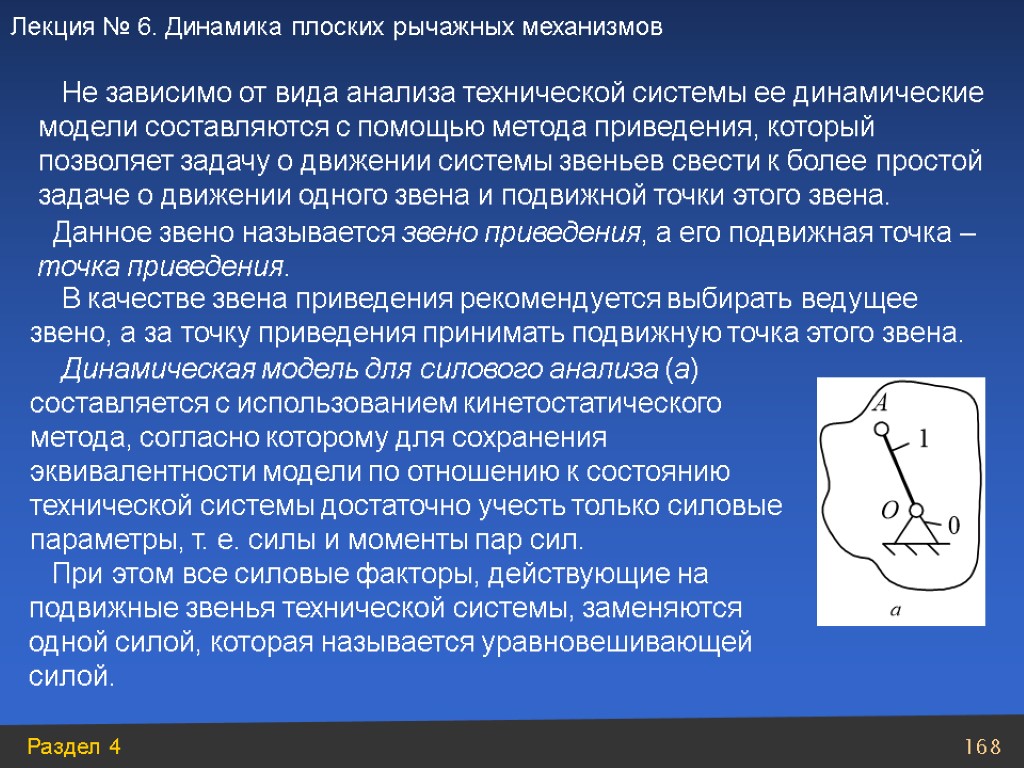 Лекция № 6. Динамика плоских рычажных механизмов

Не зависимо от вида анализа технической системы ее динамические модели составляются с помощью метода приведения, который позволяет задачу о движении системы звеньев свести к более простой задаче о движении одного звена и подвижной точки этого звена.

Данное звено называется звено приведения, а его подвижная точка – точка приведения.

В качестве звена приведения рекомендуется выбирать ведущее звено, а за точку приведения принимать подвижную точка этого звена.

Динамическая модель для силового анализа (а) составляется с использованием кинетостатического метода, согласно которому для сохранения эквивалентности модели по отношению к состоянию технической системы достаточно учесть только силовые параметры, т. е. силы и моменты пар сил.

При этом все силовые факторы, действующие на подвижные звенья технической системы, заменяются одной силой, которая называется уравновешивающей силой.

A
1
O
0
a

Раздел 4
168